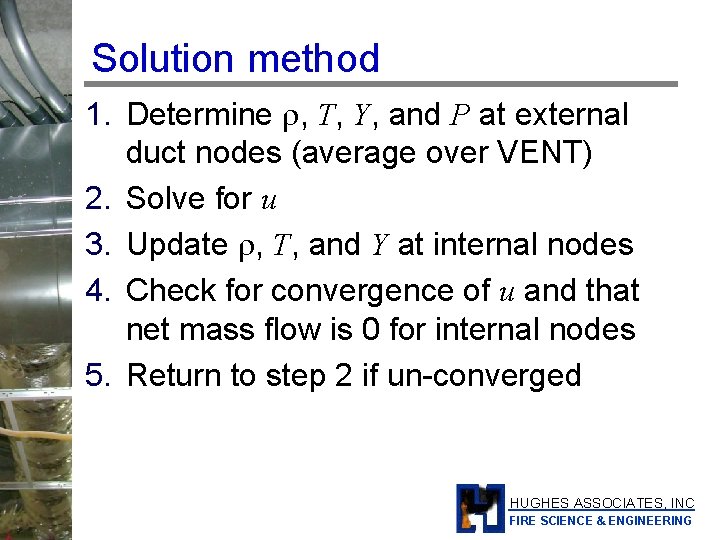 Solution method

1. Determine $\rho$, $T$, $Y$, and $P$ at external duct nodes (average over VENT)
2. Solve for $u$
3. Update $\rho$, $T$, and $Y$ at internal nodes
4. Check for convergence of $u$ and that net mass flow is 0 for internal nodes
5. Return to step 2 if un-converged

HUGHES ASSOCIATES, INC
FIRE SCIENCE & ENGINEERING